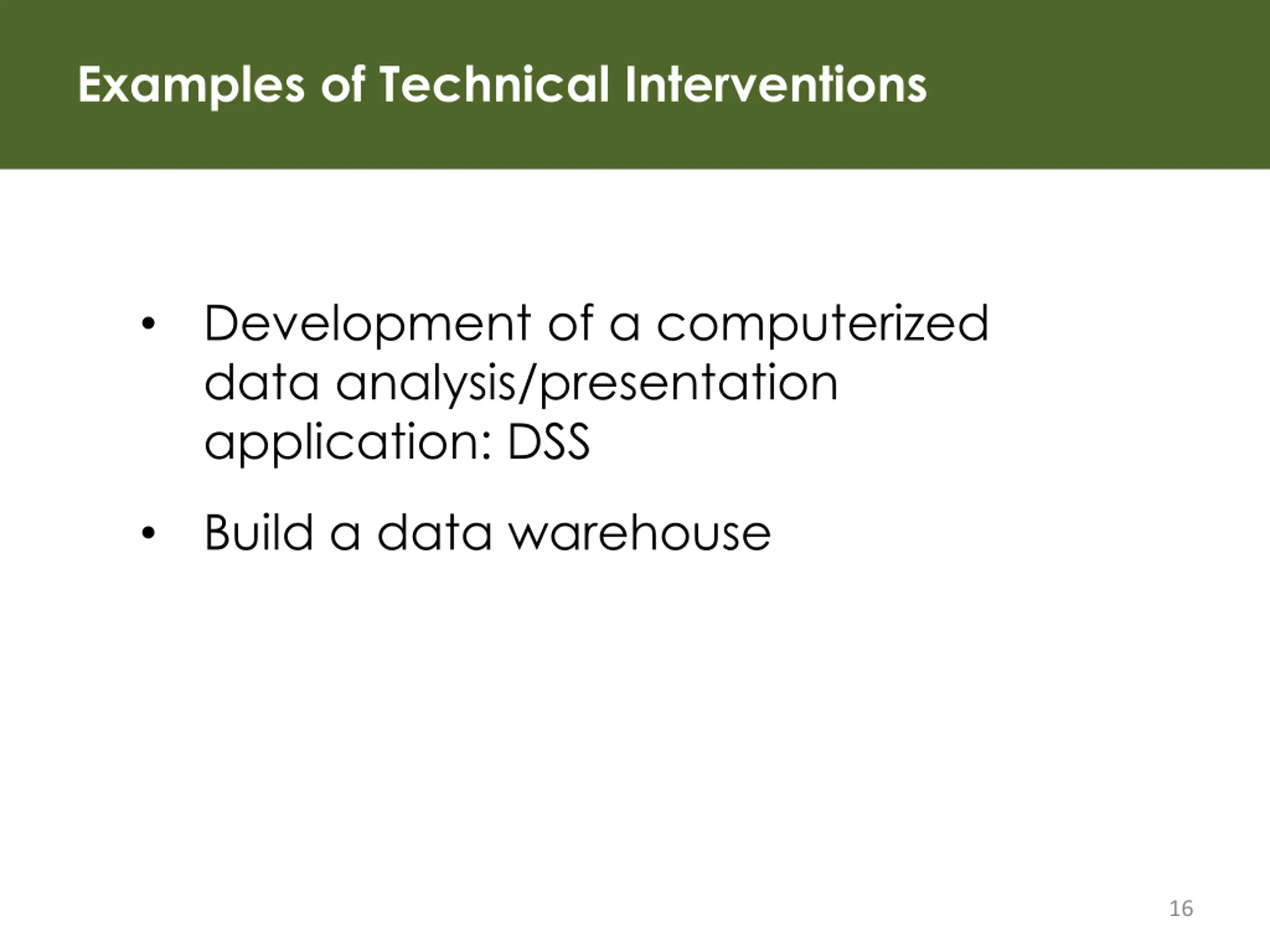 Examples of Technical Interventions

• Development of a computerized data analysis/presentation application: DSS

• Build a data warehouse

16